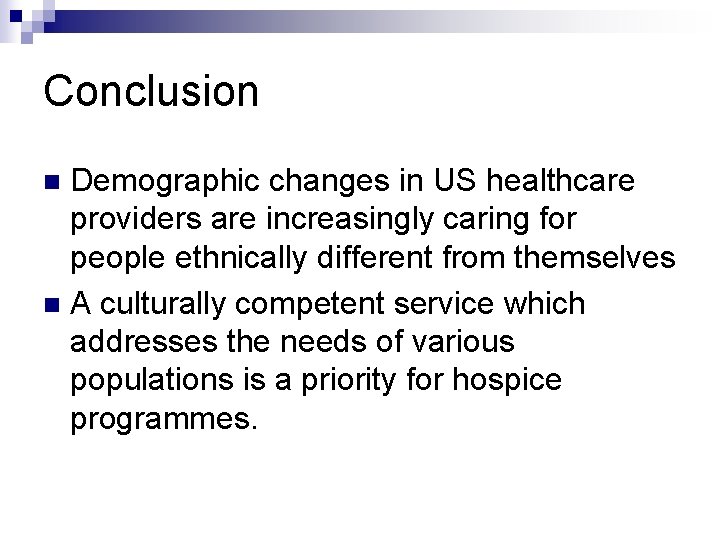 Conclusion

• Demographic changes in US healthcare providers are increasingly caring for people ethnically different from themselves

• A culturally competent service which addresses the needs of various populations is a priority for hospice programmes.